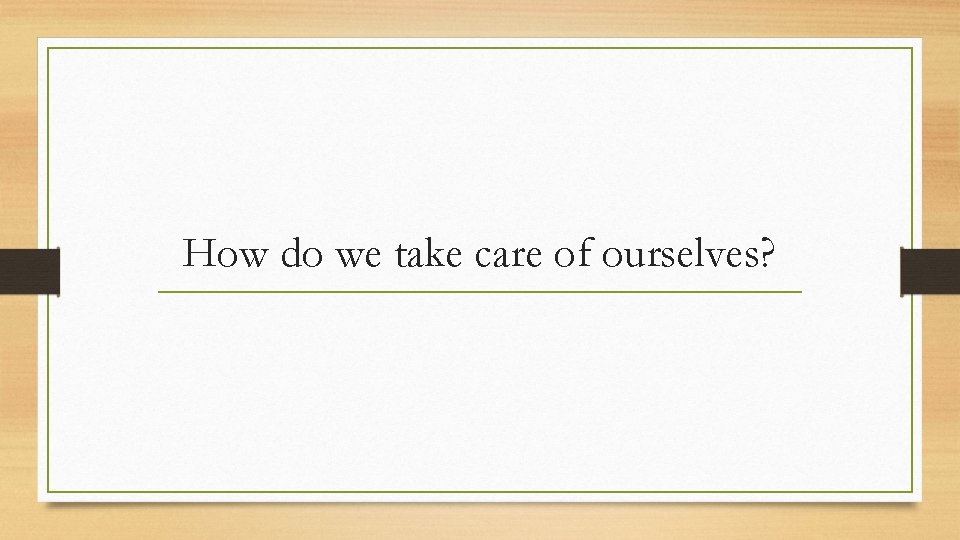 How do we take care of ourselves?